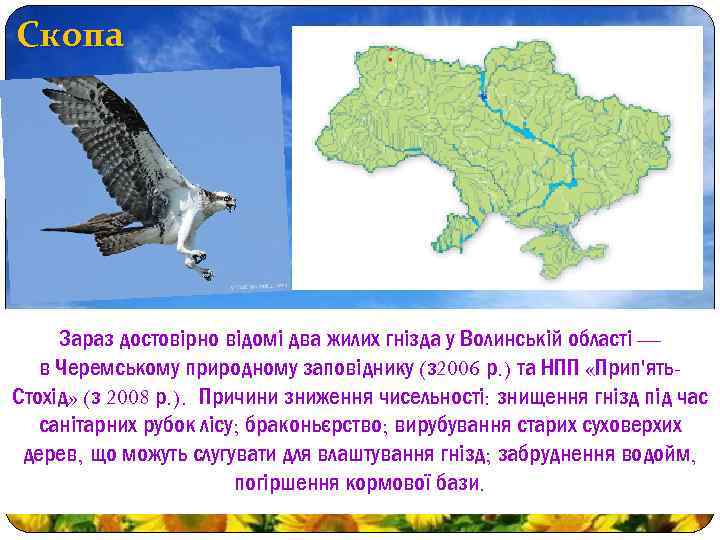 Скопа

Зараз достовірно відомі два жилих гнізда у Волинській області — в Черемському природному заповіднику (з2006 р.) та НПП «Прип'ять-Стохід» (з 2008 р.). Причини зниження чисельності: знищення гнізд під час санітарних рубок лісу; браконьєрство; вирубування старих суховерхих дерев, що можуть слугувати для влаштування гнізд; забруднення водойм, погіршення кормової бази.